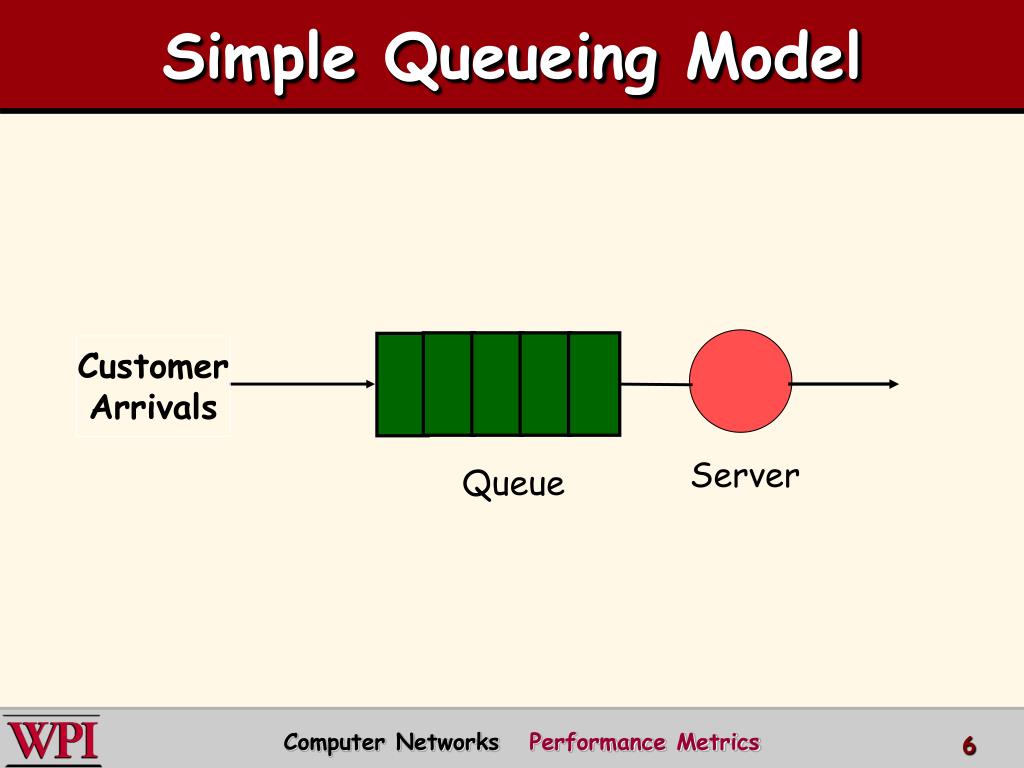 Simple Queueing Model

Customer Arrivals

Queue

Server

WPI

Computer Networks Performance Metrics

6